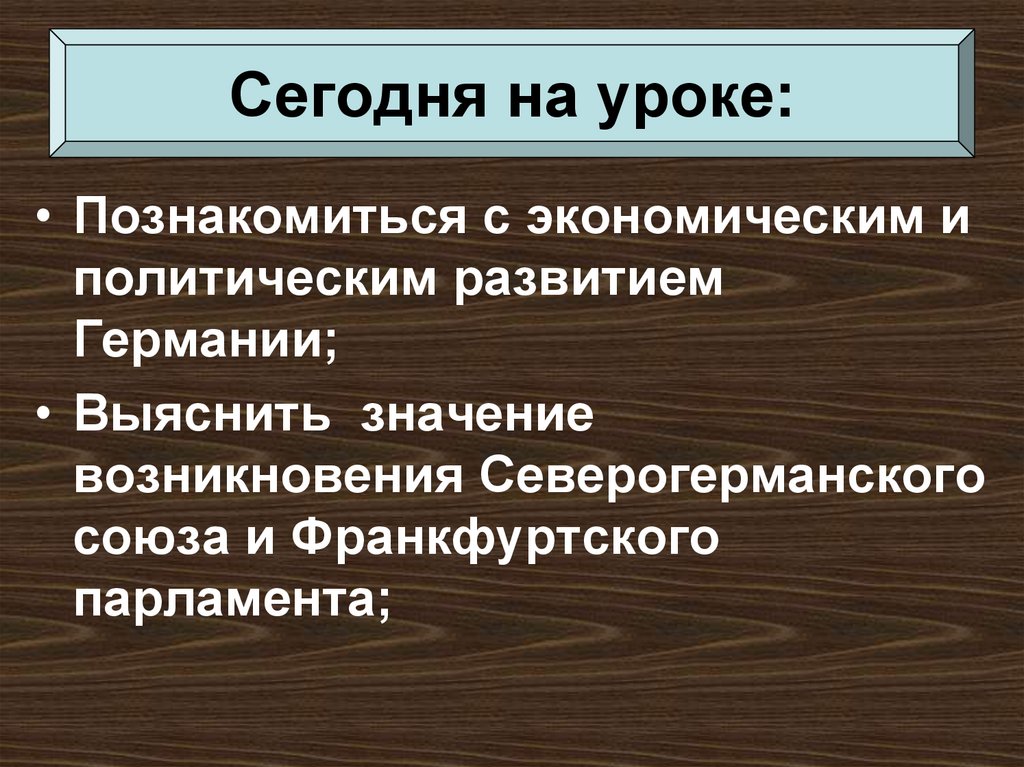 Сегодня на уроке:

• Познакомиться с экономическим и политическим развитием Германии;

• Выяснить значение возникновения Северогерманского союза и Франкфуртского парламента;